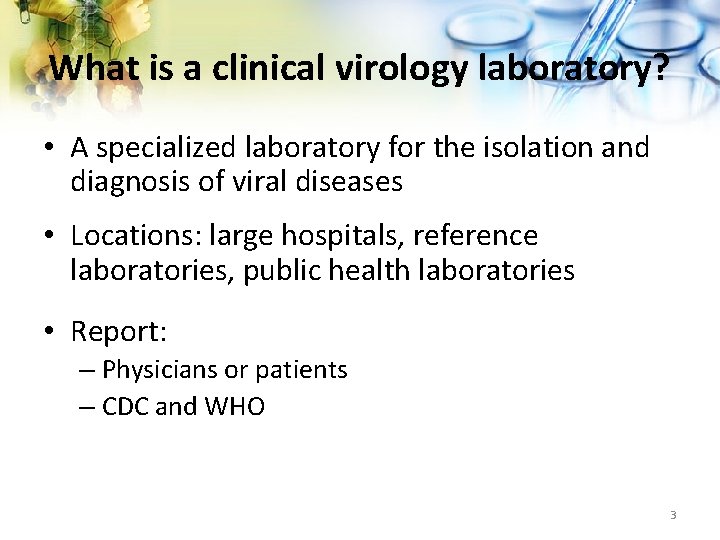 What is a clinical virology laboratory?

• A specialized laboratory for the isolation and diagnosis of viral diseases

• Locations: large hospitals, reference laboratories, public health laboratories

• Report:
– Physicians or patients
– CDC and WHO

3